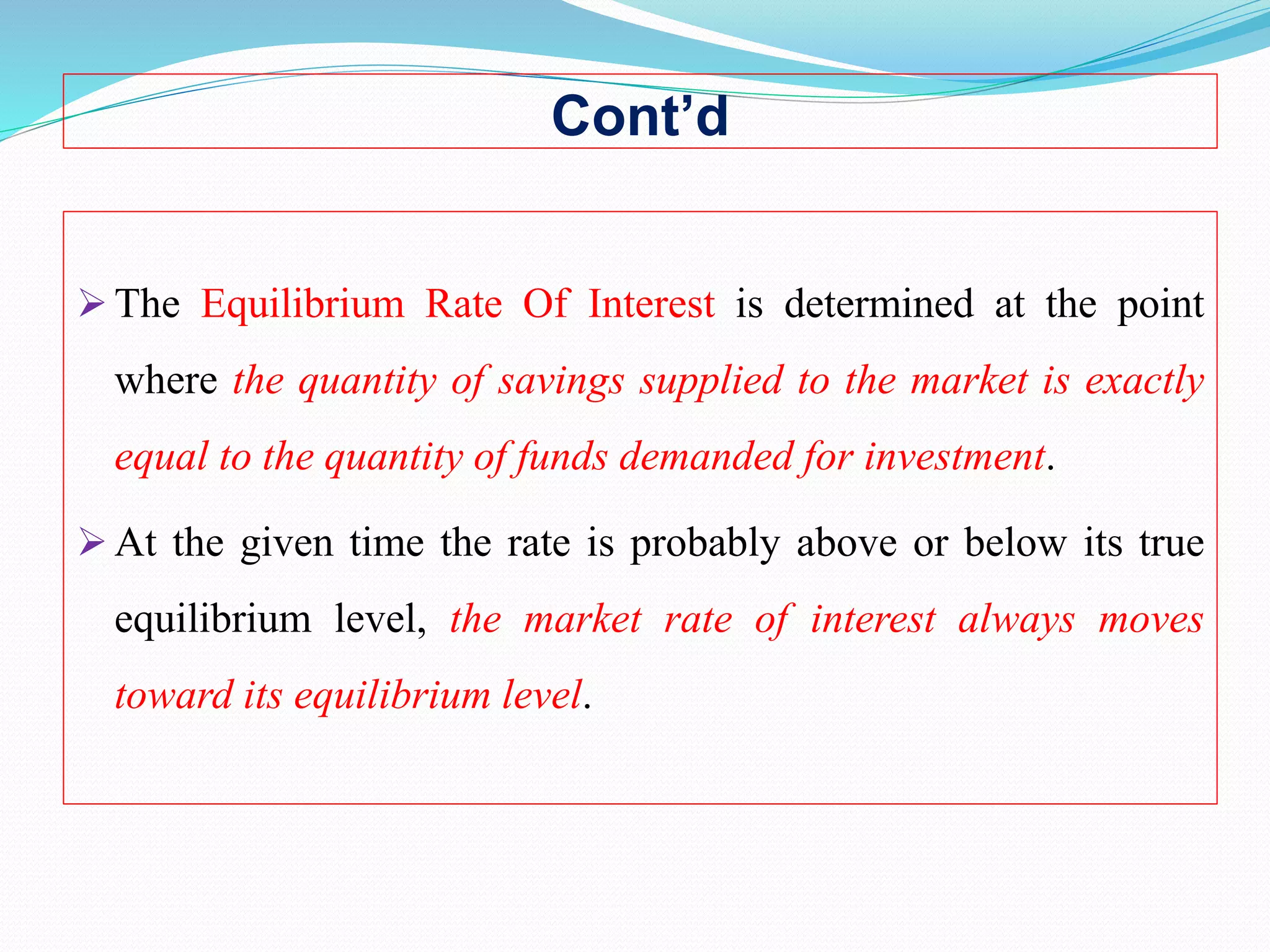 Cont’d

➢ The Equilibrium Rate Of Interest is determined at the point where the quantity of savings supplied to the market is exactly equal to the quantity of funds demanded for investment.

➢ At the given time the rate is probably above or below its true equilibrium level, the market rate of interest always moves toward its equilibrium level.